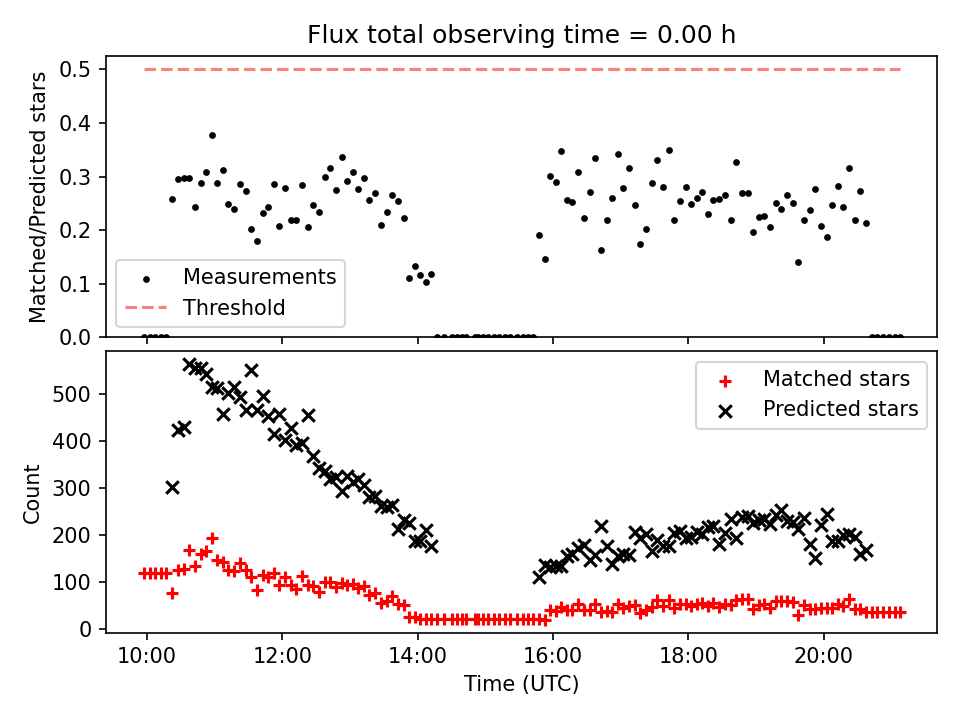 Flux total observing time = 0.00 h

Matched/Predicted stars

0.5
0.4
0.3
0.2
0.1
0.0

Measurements
Threshold

Count

500
400
300
200
100
0

Matched stars
Predicted stars

10:00
12:00
14:00
16:00
18:00
20:00

Time (UTC)